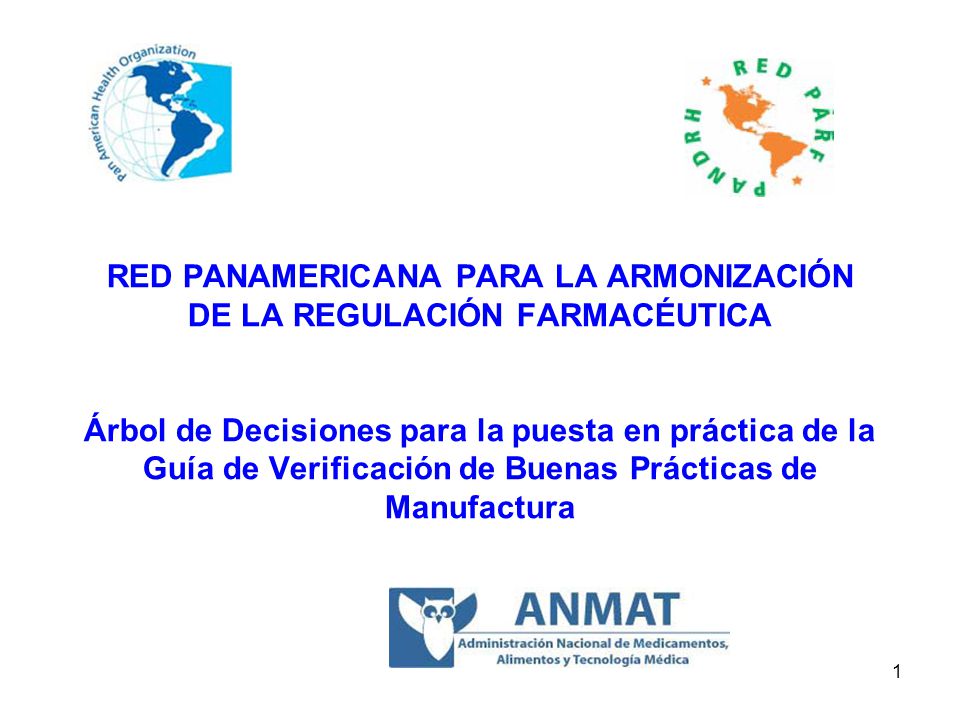 Pan American Health Organization

RED PARF
PANDRH

RED PANAMERICANA PARA LA ARMONIZACIÓN DE LA REGULACIÓN FARMACÉUTICA

Árbol de Decisiones para la puesta en práctica de la Guía de Verificación de Buenas Prácticas de Manufactura

ANMAT
Administración Nacional de Medicamentos, Alimentos y Tecnología Médica

1